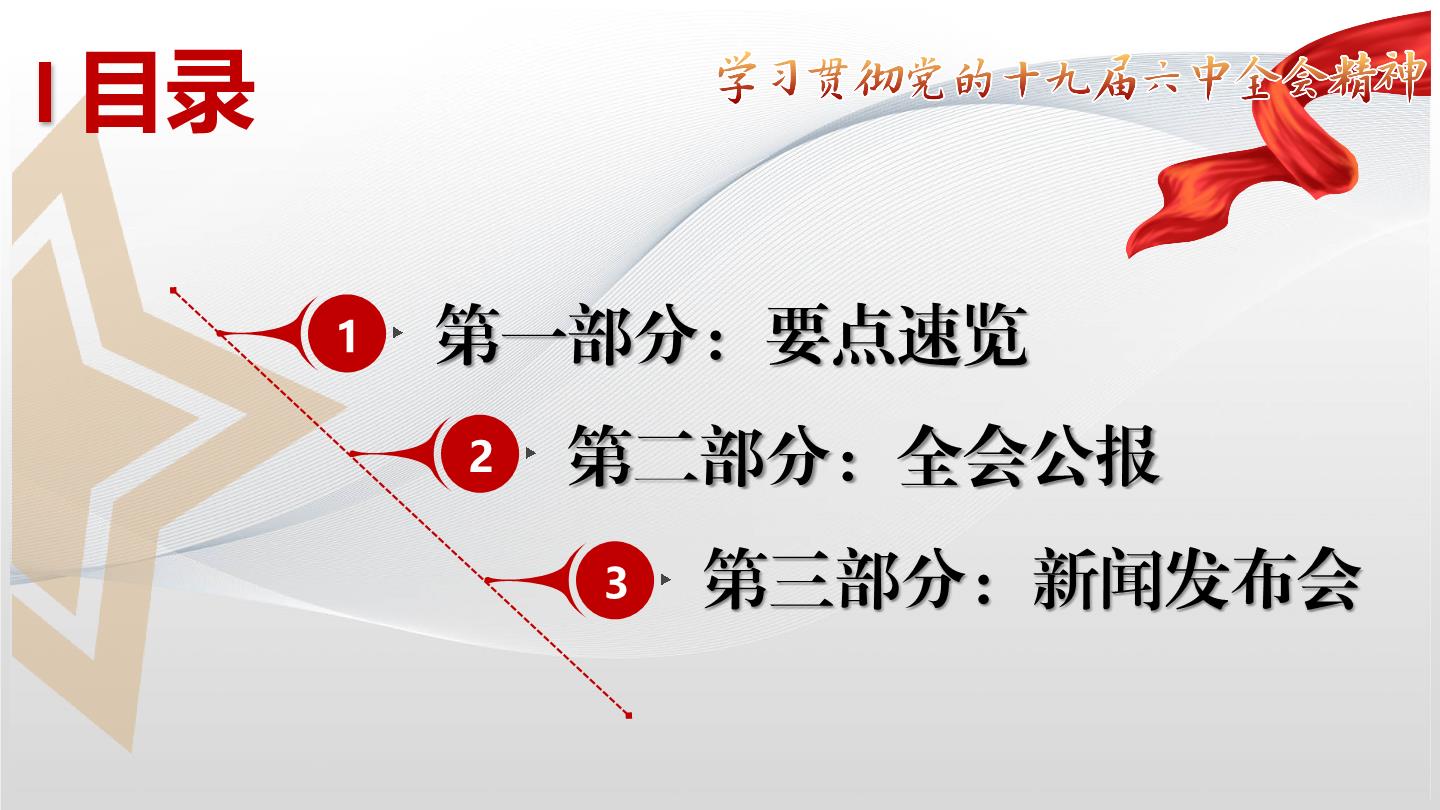 目录

学习贯彻党的十九届六中全会精神

1 第一部分：要点速览

2 第二部分：全会公报

3 第三部分：新闻发布会